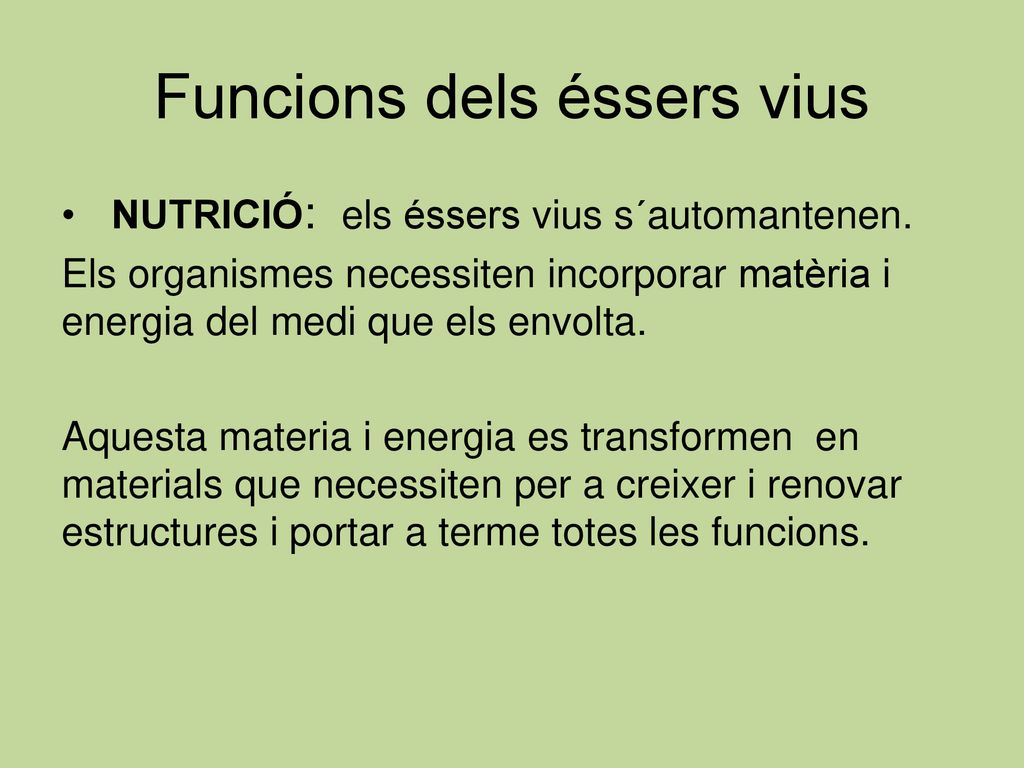 Funcions dels éssers vius

• NUTRICIÓ: els éssers vius s´automantenen.

Els organismes necessiten incorporar matèria i energia del medi que els envolta.

Aquesta materia i energia es transformen en materials que necessiten per a creixer i renovar estructures i portar a terme totes les funcions.